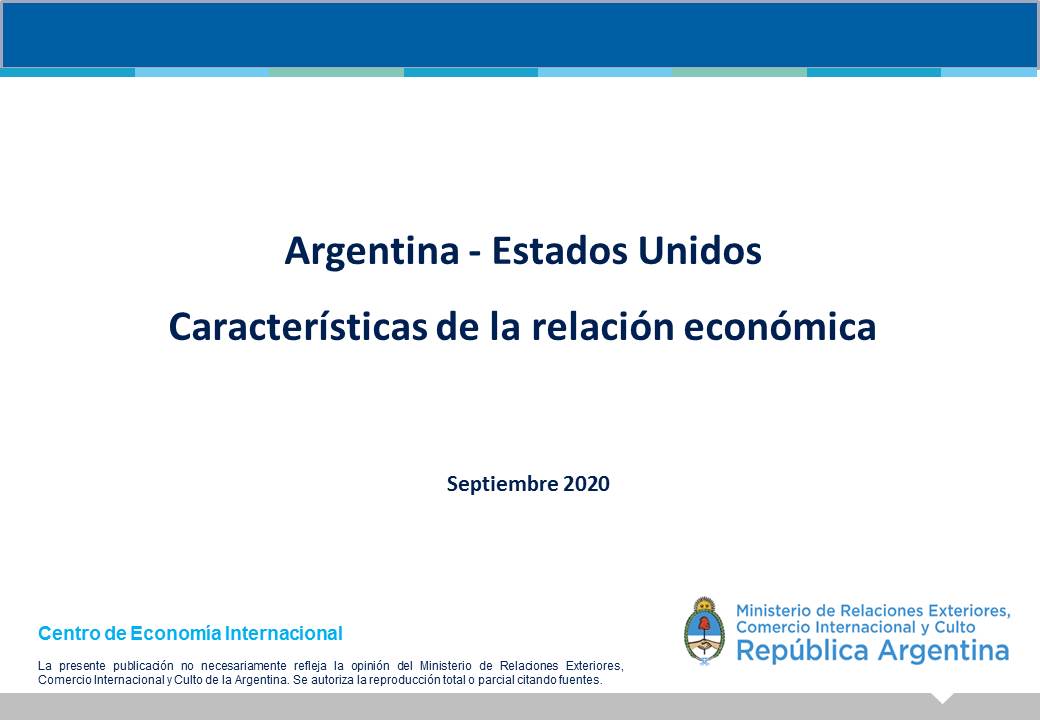 Argentina - Estados Unidos

Características de la relación económica

Septiembre 2020

Centro de Economía Internacional

La presente publicación no necesariamente refleja la opinión del Ministerio de Relaciones Exteriores, Comercio Internacional y Culto de la Argentina. Se autoriza la reproducción total o parcial citando fuentes.

Ministerio de Relaciones Exteriores, Comercio Internacional y Culto
República Argentina